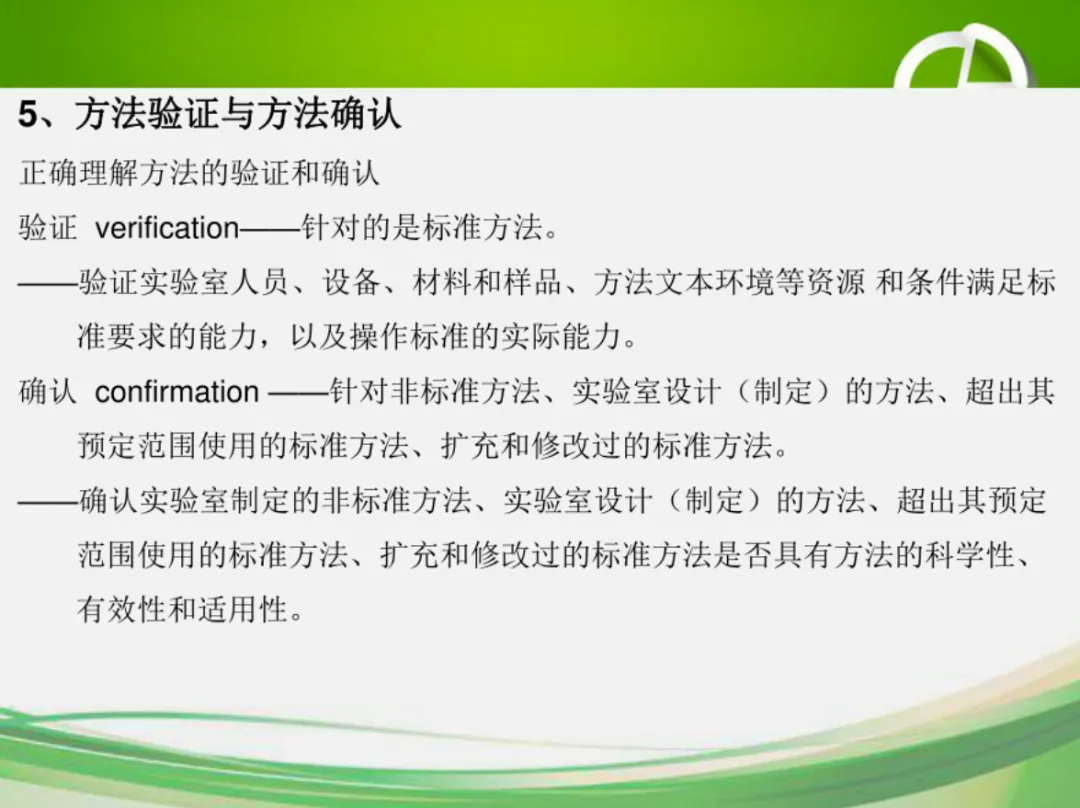 5、方法验证与方法确认

正确理解方法的验证和确认

验证 verification——针对的是标准方法。

——验证实验室人员、设备、材料和样品、方法文本环境等资源 和条件满足标准要求的能力，以及操作标准的实际能力。

确认 confirmation ——针对非标准方法、实验室设计（制定）的方法、超出其预定范围使用的标准方法、扩充和修改过的标准方法。

——确认实验室制定的非标准方法、实验室设计（制定）的方法、超出其预定范围使用的标准方法、扩充和修改过的标准方法是否具有方法的科学性、有效性和适用性。